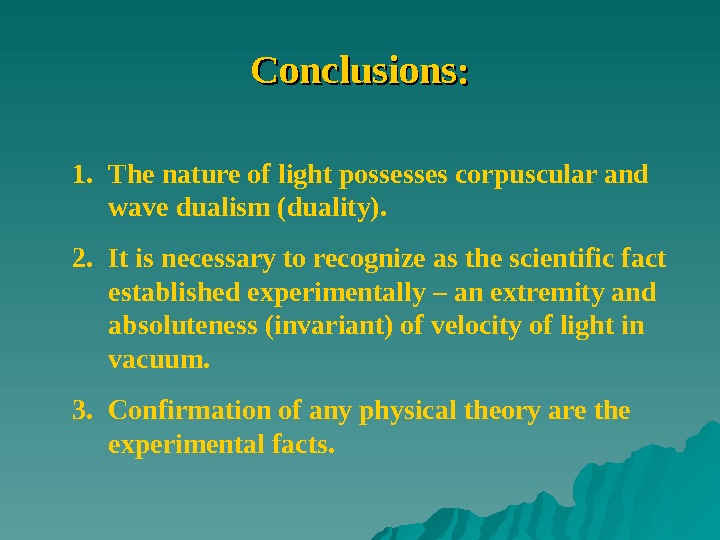 Conclusions:

1. The nature of light possesses corpuscular and wave dualism (duality).

2. It is necessary to recognize as the scientific fact established experimentally – an extremity and absoluteness (invariant) of velocity of light in vacuum.

3. Confirmation of any physical theory are the experimental facts.